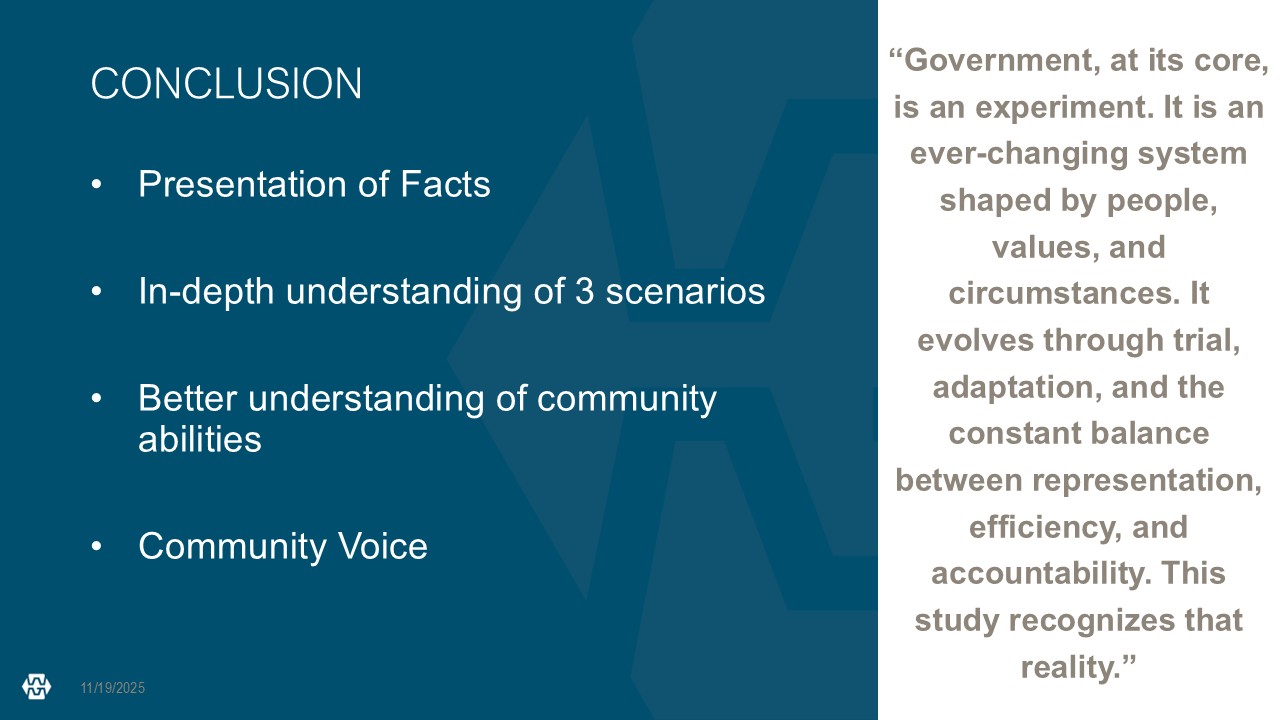 CONCLUSION

• Presentation of Facts

• In-depth understanding of 3 scenarios

• Better understanding of community abilities

• Community Voice

11/19/2025

“Government, at its core, is an experiment. It is an ever-changing system shaped by people, values, and circumstances. It evolves through trial, adaptation, and the constant balance between representation, efficiency, and accountability. This study recognizes that reality.”